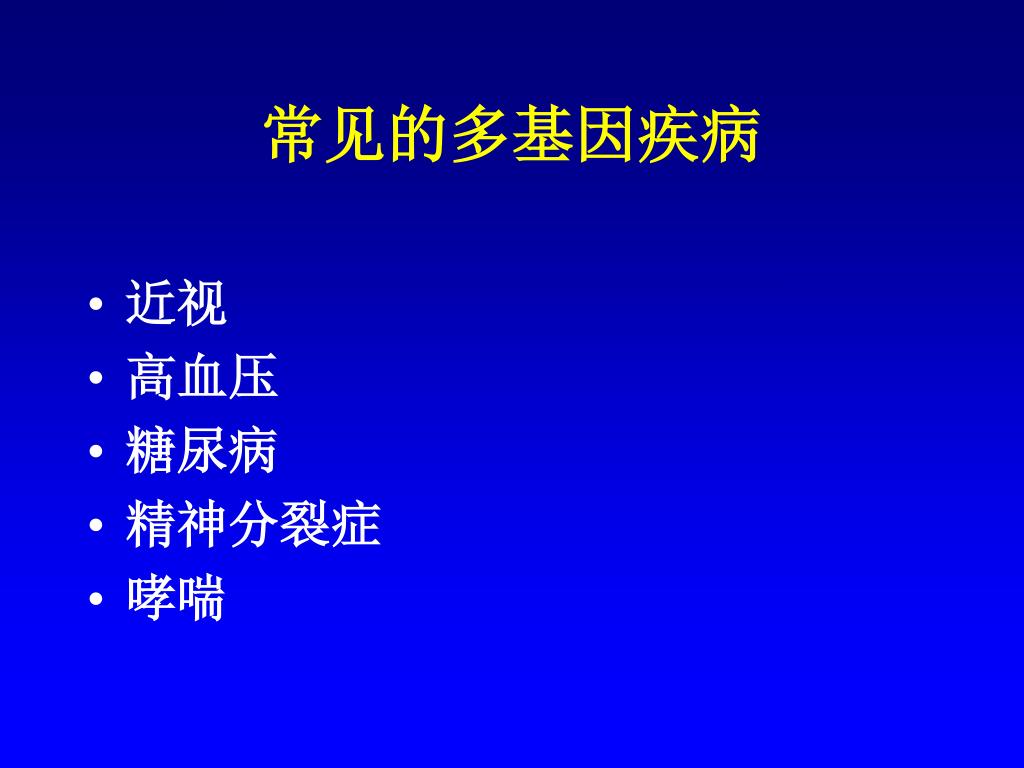 常见的多基因疾病

• 近视
• 高血压
• 糖尿病
• 精神分裂症
• 哮喘